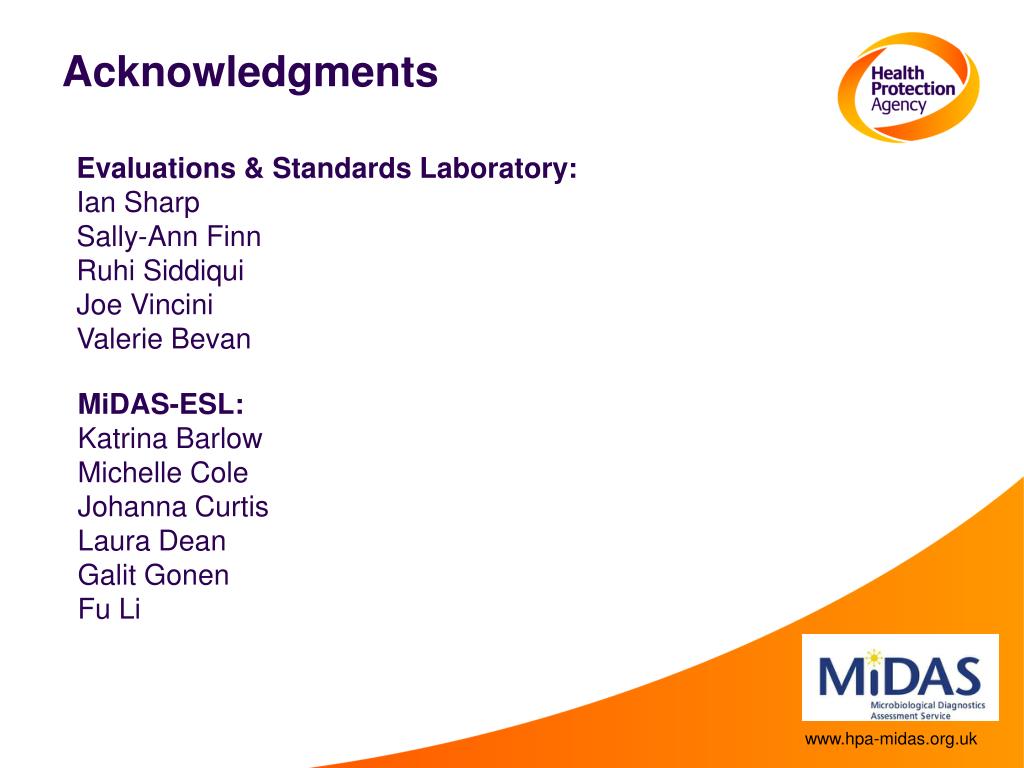 Acknowledgments

Health Protection Agency

Evaluations & Standards Laboratory:
Ian Sharp
Sally-Ann Finn
Ruhi Siddiqui
Joe Vincini
Valerie Bevan

MiDAS-ESL:
Katrina Barlow
Michelle Cole
Johanna Curtis
Laura Dean
Galit Gonen
Fu Li

MiDAS
Microbiological Diagnostics Assessment Service

www.hpa-midas.org.uk